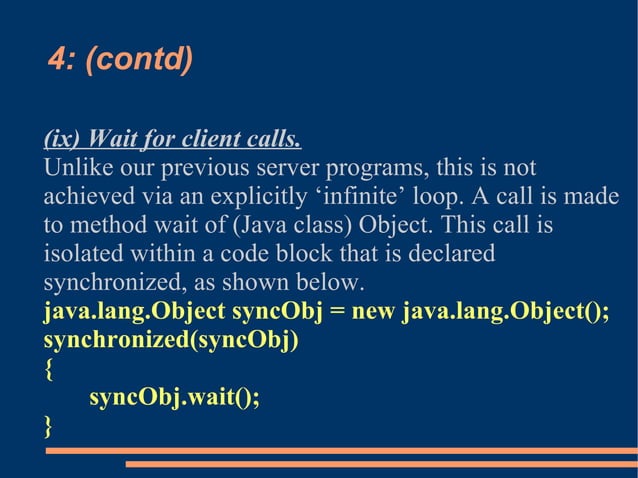 4: (contd)

(ix) Wait for client calls.
Unlike our previous server programs, this is not achieved via an explicitly ‘infinite’ loop. A call is made to method wait of (Java class) Object. This call is isolated within a code block that is declared synchronized, as shown below.
java.lang.Object syncObj = new java.lang.Object();
synchronized(syncObj)
{
syncObj.wait();
}